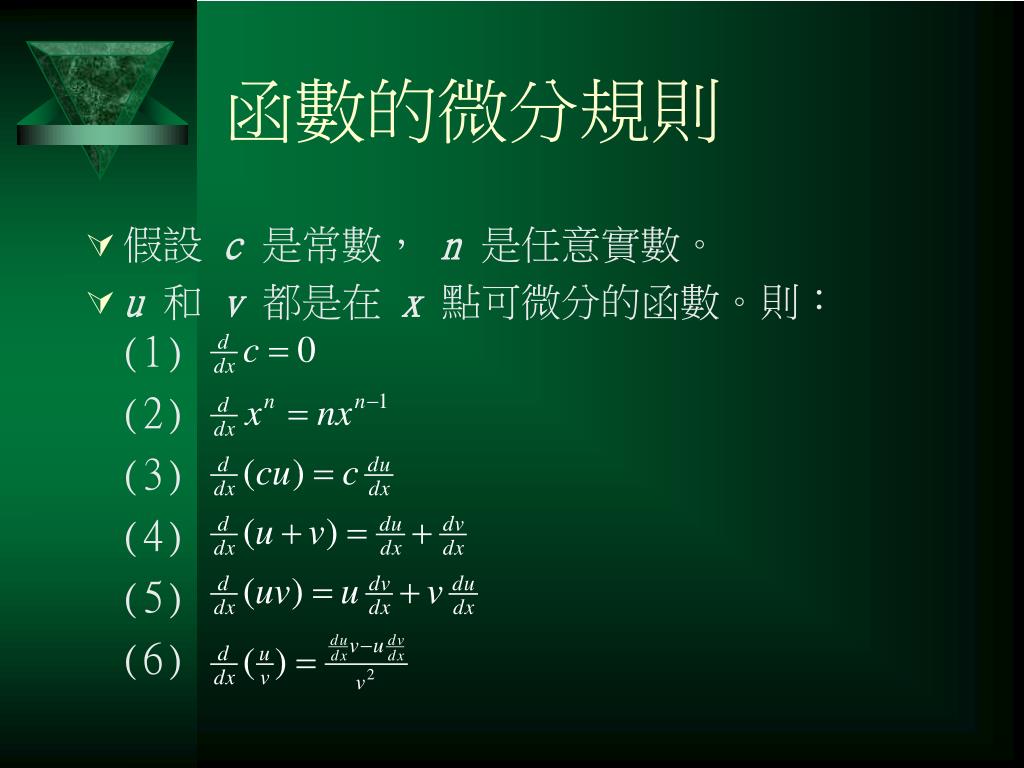 函數的微分規則

假設 $c$ 是常數， $n$ 是任意實數。

$u$ 和 $v$ 都是在 $x$ 點可微分的函數。則：

(1) $\frac{d}{dx}c = 0$

(2) $\frac{d}{dx}x^n = nx^{n-1}$

(3) $\frac{d}{dx}(cu) = c\frac{du}{dx}$

(4) $\frac{d}{dx}(u+v) = \frac{du}{dx} + \frac{dv}{dx}$

(5) $\frac{d}{dx}(uv) = u\frac{dv}{dx} + v\frac{du}{dx}$

(6) $\frac{d}{dx}(\frac{u}{v}) = \frac{\frac{du}{dx}v - u\frac{dv}{dx}}{v^2}$